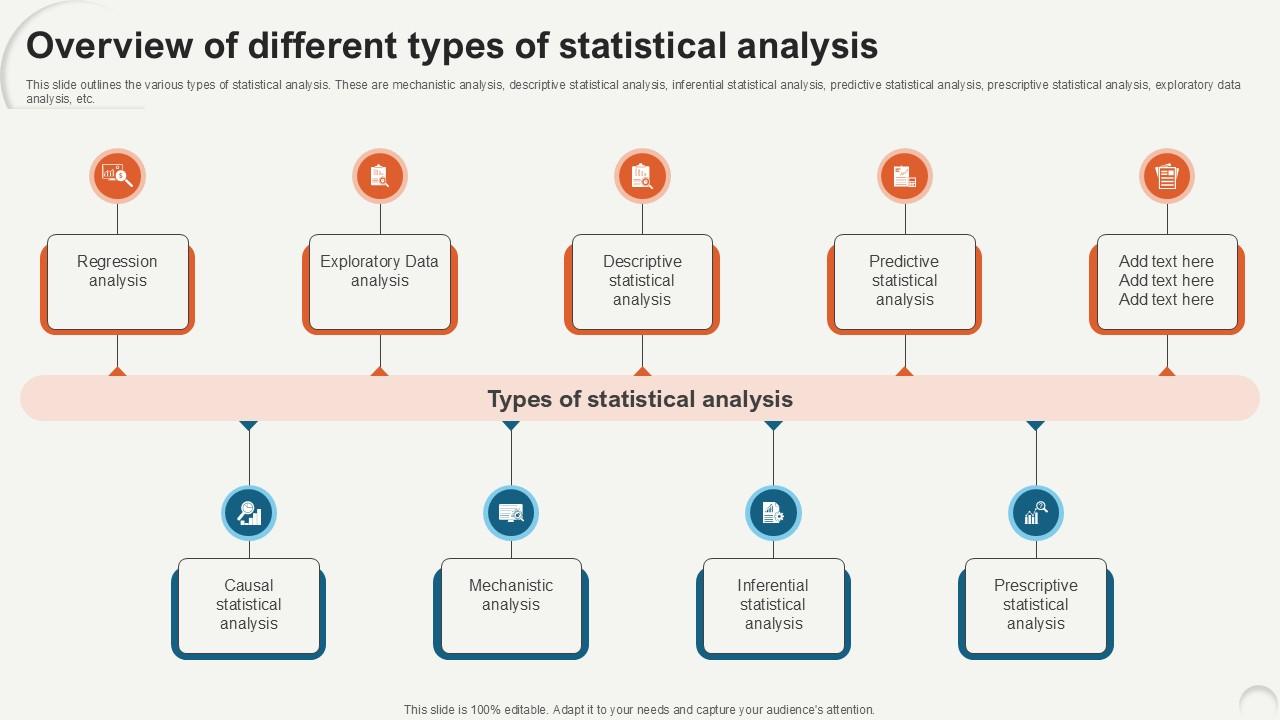 Overview of different types of statistical analysis

This slide outlines the various types of statistical analysis. These are mechanistic analysis, descriptive statistical analysis, inferential statistical analysis, predictive statistical analysis, prescriptive statistical analysis, exploratory data analysis, etc.

Regression analysis

Exploratory Data analysis

Descriptive statistical analysis

Predictive statistical analysis

Add text here Add text here Add text here

Types of statistical analysis

Causal statistical analysis

Mechanistic analysis

Inferential statistical analysis

Prescriptive statistical analysis

This slide is 100% editable. Adapt it to your needs and capture your audience's attention.